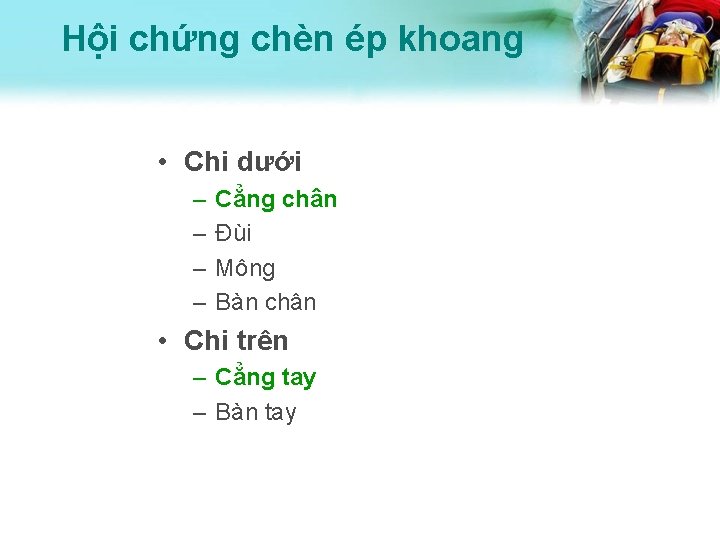 Hội chứng chèn ép khoang

• Chi dưới
– Cẳng chân
– Đùi
– Mông
– Bàn chân
• Chi trên
– Cẳng tay
– Bàn tay